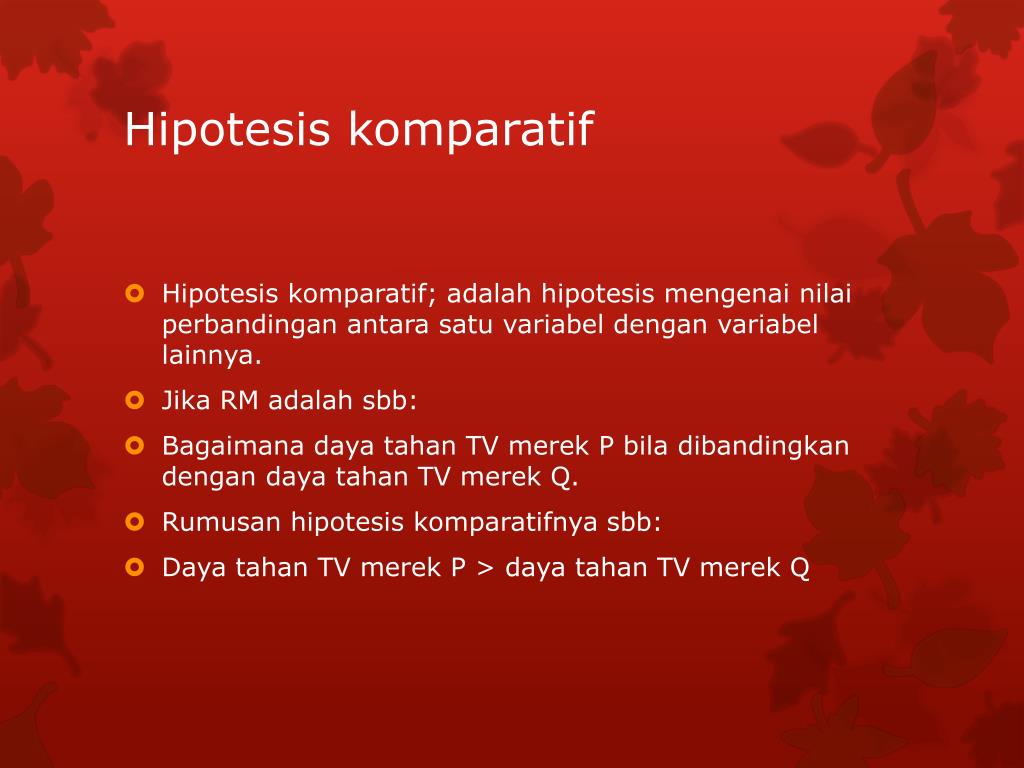 Hipotesis komparatif

Hipotesis komparatif; adalah hipotesis mengenai nilai perbandingan antara satu variabel dengan variabel lainnya.

Jika RM adalah sbb:

Bagaimana daya tahan TV merek P bila dibandingkan dengan daya tahan TV merek Q.

Rumusan hipotesis komparatifnya sbb:

Daya tahan TV merek P > daya tahan TV merek Q